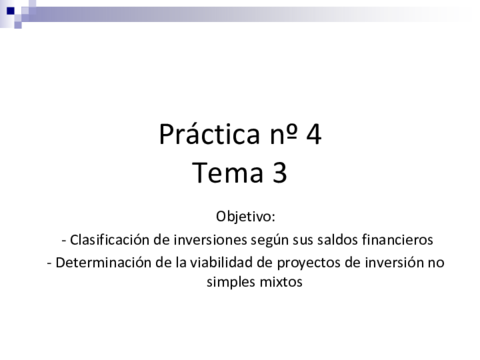 Práctica nº 4
Tema 3

Objetivo:

- Clasificación de inversiones según sus saldos financieros

- Determinación de la viabilidad de proyectos de inversión no simples mixtos